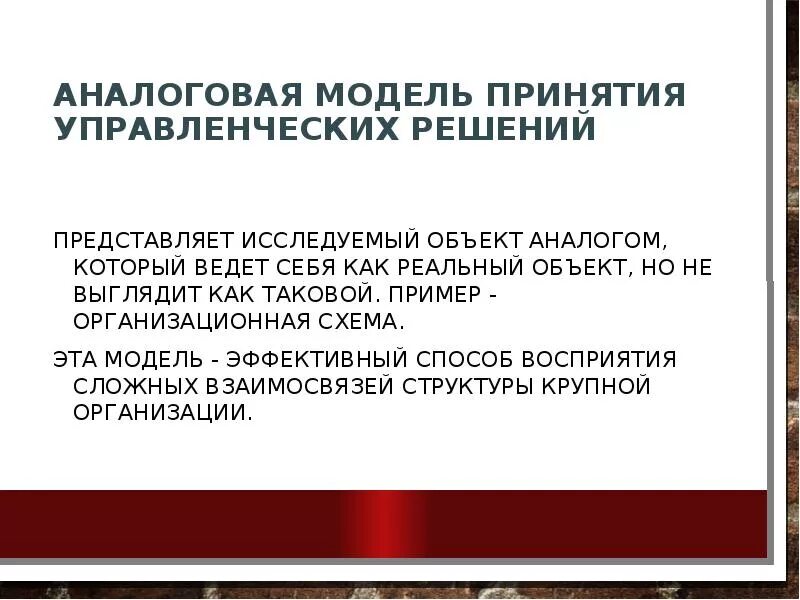 АНАЛОГОВАЯ МОДЕЛЬ ПРИНЯТИЯ УПРАВЛЕНЧЕСКИХ РЕШЕНИЙ

ПРЕДСТАВЛЯЕТ ИССЛЕДУЕМЫЙ ОБЪЕКТ АНАЛОГОМ, КОТОРЫЙ ВЕДЕТ СЕБЯ КАК РЕАЛЬНЫЙ ОБЪЕКТ, НО НЕ ВЫГЛЯДИТ КАК ТАКОВОЙ. ПРИМЕР - ОРГАНИЗАЦИОННАЯ СХЕМА.

ЭТА МОДЕЛЬ - ЭФФЕКТИВНЫЙ СПОСОБ ВОСПРИЯТИЯ СЛОЖНЫХ ВЗАИМОСВЯЗЕЙ СТРУКТУРЫ КРУПНОЙ ОРГАНИЗАЦИИ.